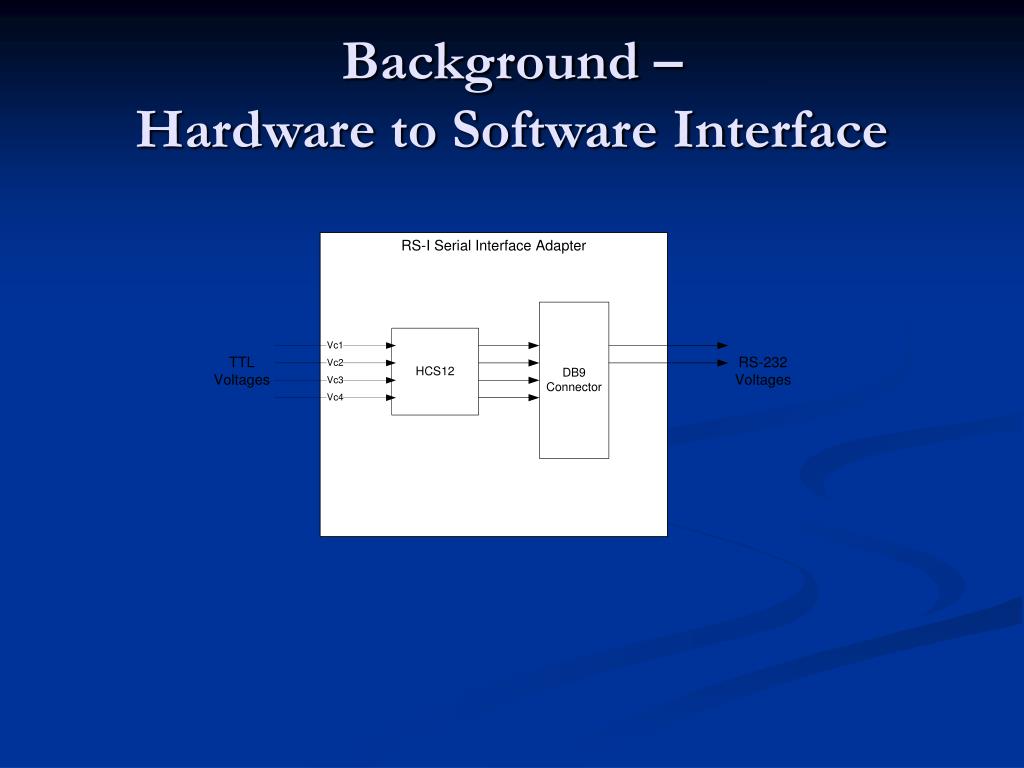 Background –
Hardware to Software Interface

RS-I Serial Interface Adapter

TTL Voltages

Vc1
Vc2
Vc3
Vc4

HCS12

DB9 Connector

RS-232 Voltages